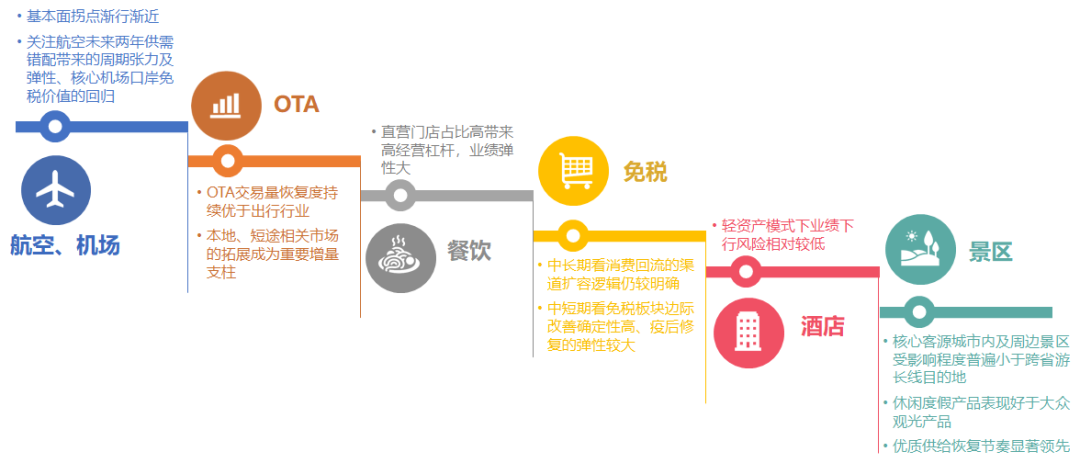 • 基本面拐点渐行渐近
• 关注航空未来两年供需错配带来的周期张力及弹性、核心机场口岸免税价值的回归

航空、机场

OTA

• OTA交易量恢复度持续优于出行行业
• 本地、短途相关市场的拓展成为重要增量支柱

• 直营门店占比高带来高经营杠杆，业绩弹性大

餐饮

免税

• 中长期看消费回流的渠道扩容逻辑仍较明确
• 中短期看免税板块边际改善确定性高、疫后修复的弹性较大

• 轻资产模式下业绩下行风险相对较低

酒店

景区

• 核心客源城市内及周边景区受影响程度普遍小于跨省游长线目的地
• 休闲度假产品表现好于大众观光产品
• 优质供给恢复节奏显著领先